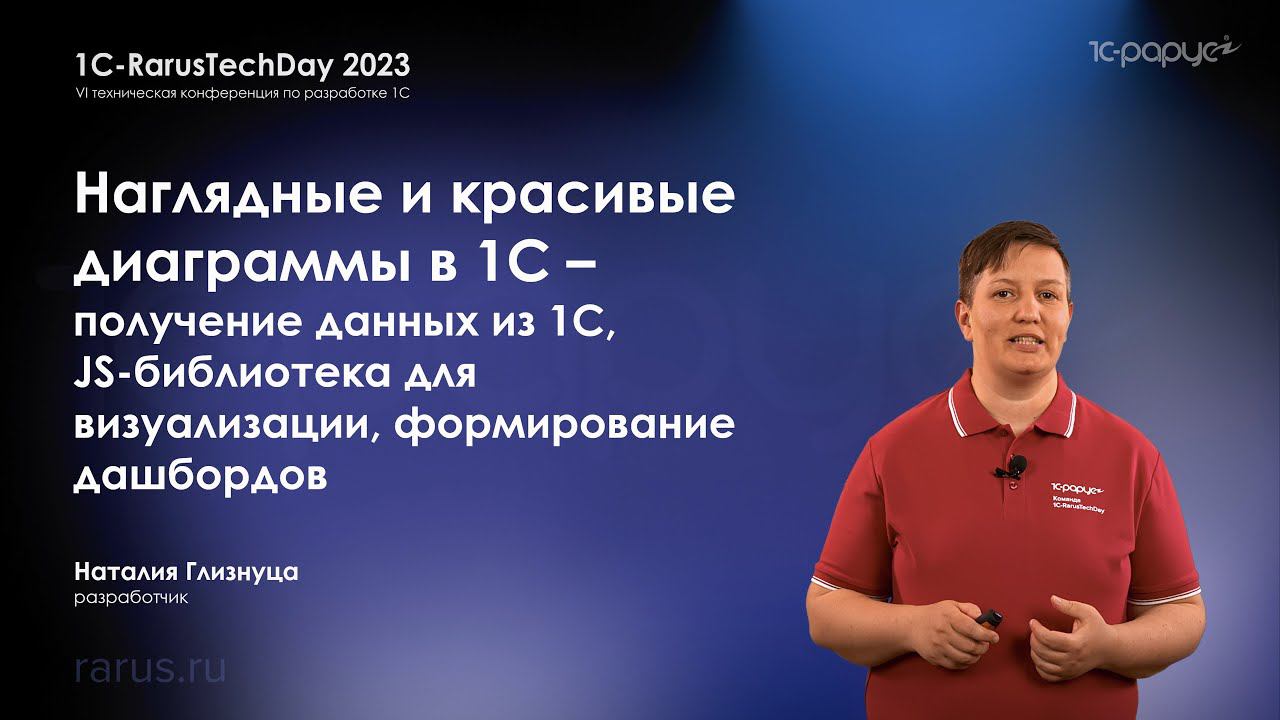 1C-RarusTechDay 2023
VI техническая конференция по разработке 1С

1С-рарус

Наглядные и красивые диаграммы в 1С – получение данных из 1С, JS-библиотека для визуализации, формирование дашбордов

Наталия Глизнуца
разработчик

rarus.ru

1С-рарус
Команда
1C-RarusTechDay